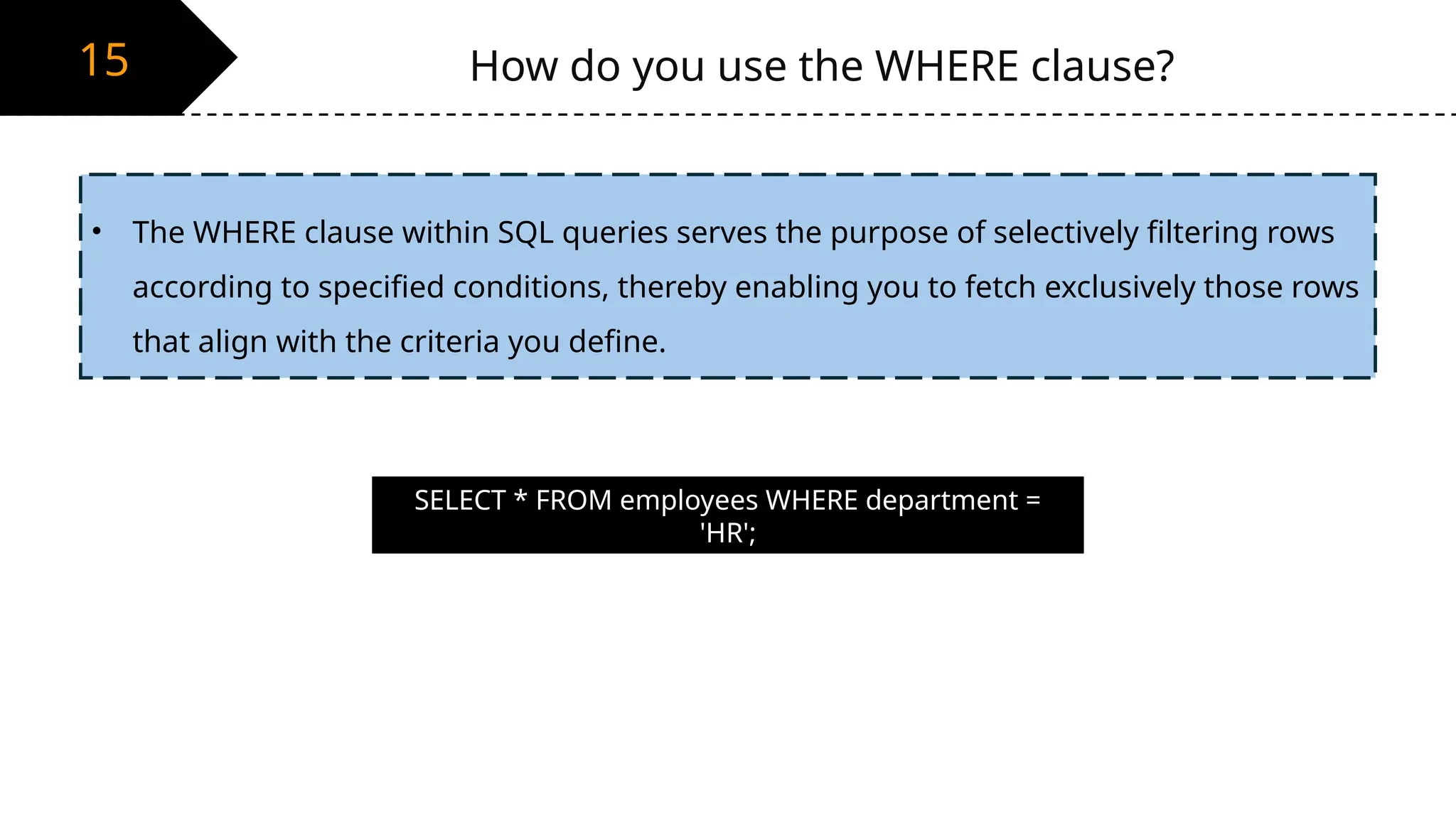 15

How do you use the WHERE clause?

• The WHERE clause within SQL queries serves the purpose of selectively filtering rows according to specified conditions, thereby enabling you to fetch exclusively those rows that align with the criteria you define.

SELECT * FROM employees WHERE department = 'HR';